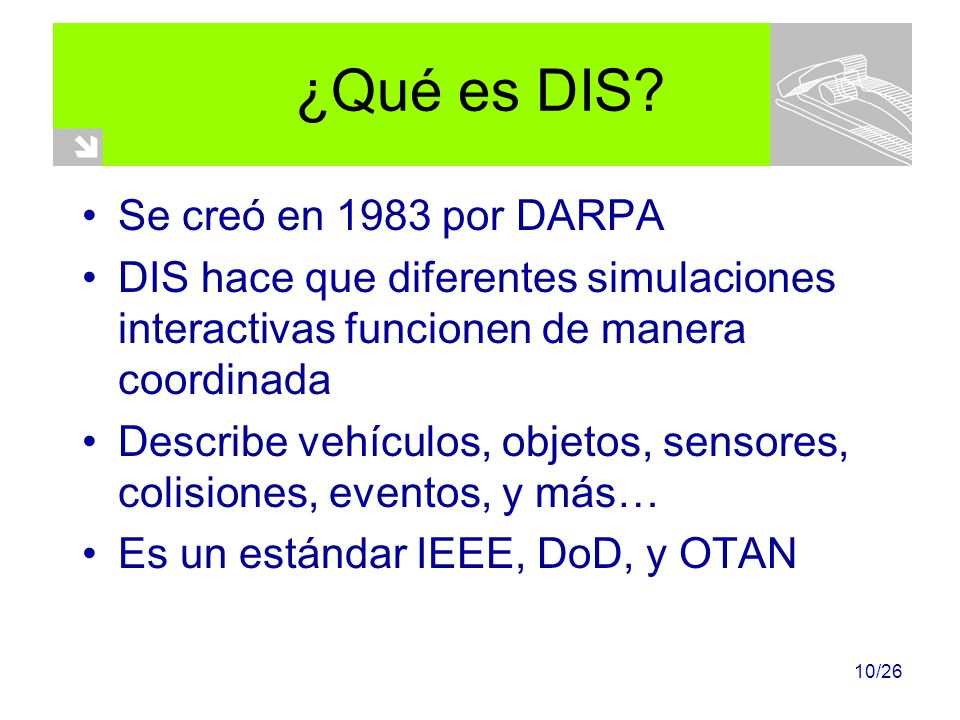 ¿Qué es DIS?

• Se creó en 1983 por DARPA
• DIS hace que diferentes simulaciones interactivas funcionen de manera coordinada
• Describe vehículos, objetos, sensores, colisiones, eventos, y más…
• Es un estándar IEEE, DoD, y OTAN

10/26